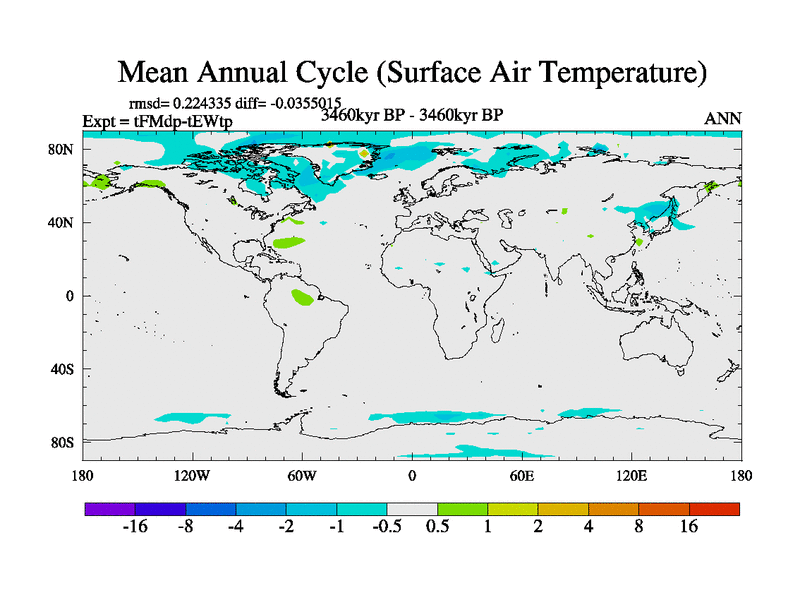 Mean Annual Cycle (Surface Air Temperature)

rmsd= 0.224335 diff= -0.0355015

Expt = tFMdp-tEWtp

3460kyr BP - 3460kyr BP

ANN

80N
40N
0
40S
80S

180
120W
60W
0
60E
120E
180

-16 -8 -4 -2 -1 -0.5 0.5 1 2 4 8 16